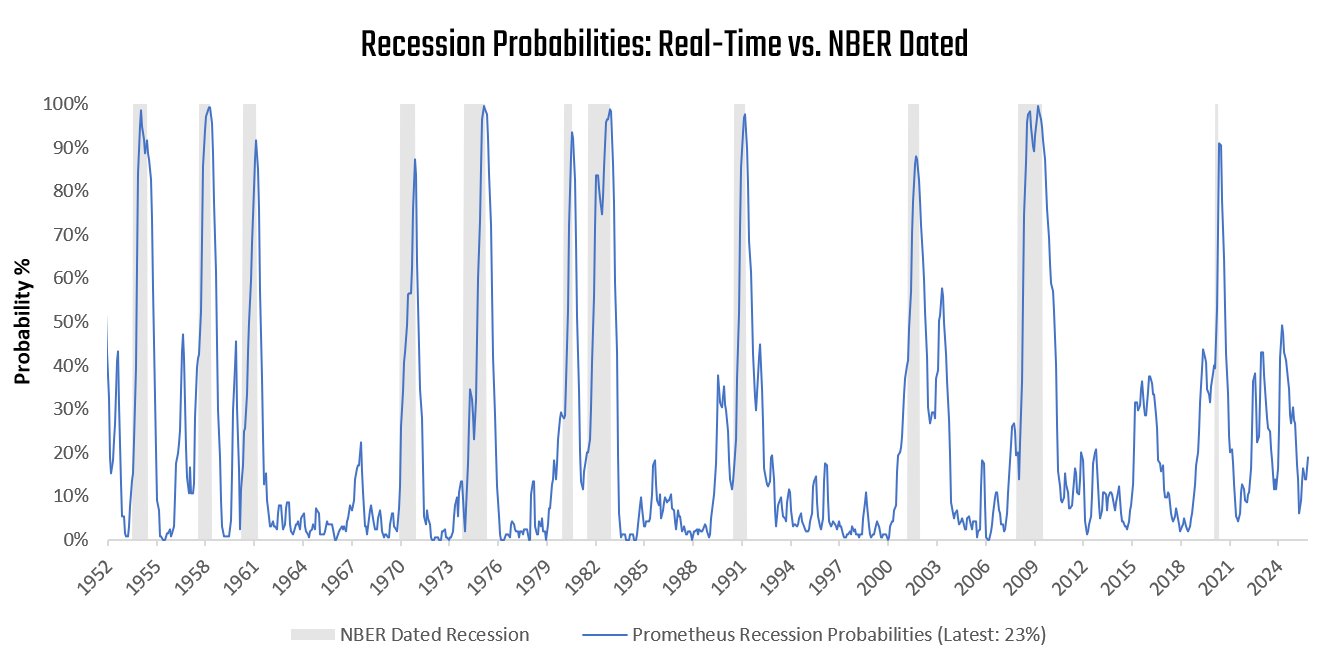 Recession Probabilities: Real-Time vs. NBER Dated

Probability %

100%
90%
80%
70%
60%
50%
40%
30%
20%
10%
0%

1952
1955
1958
1961
1964
1967
1970
1973
1976
1979
1982
1985
1988
1991
1994
1997
2000
2003
2006
2009
2012
2015
2018
2021
2024

NBER Dated Recession
Prometheus Recession Probabilities (Latest: 23%)